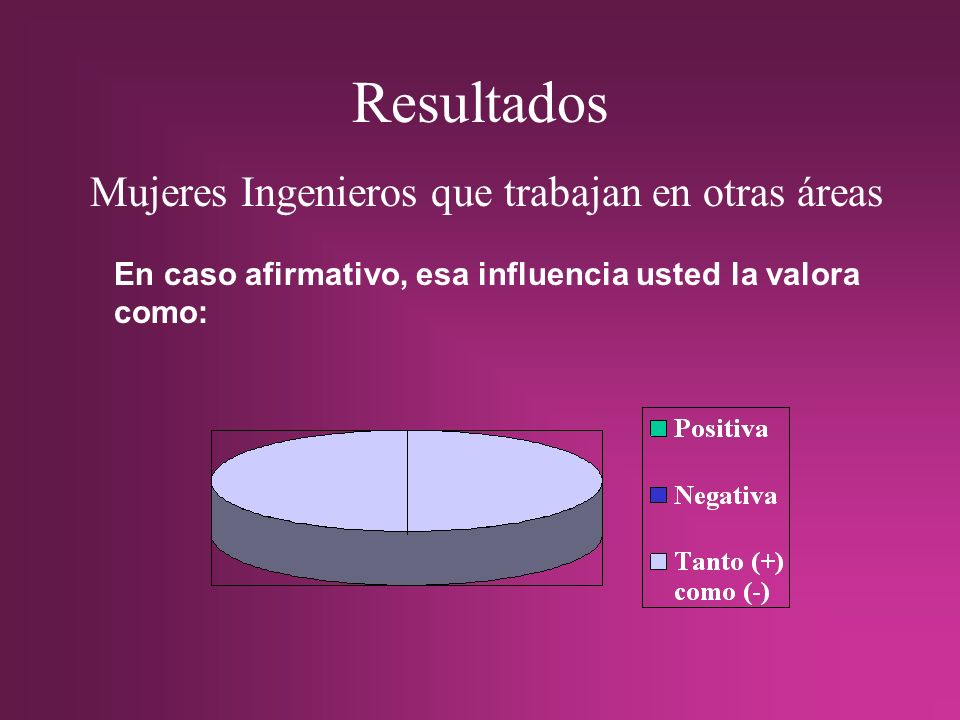 Resultados

Mujeres Ingenieros que trabajan en otras áreas

En caso afirmativo, esa influencia usted la valora como:

Positiva

Negativa

Tanto (+) como (-)